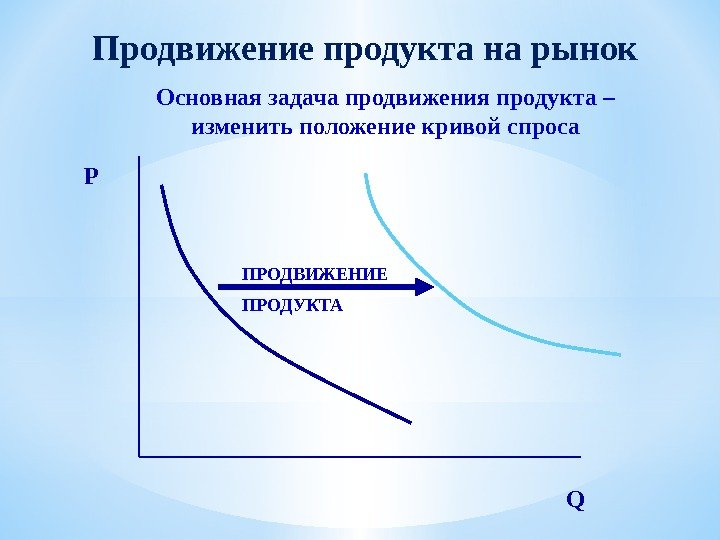 Продвижение продукта на рынок

Основная задача продвижения продукта – изменить положение кривой спроса

P

ПРОДВИЖЕНИЕ

ПРОДУКТА

Q